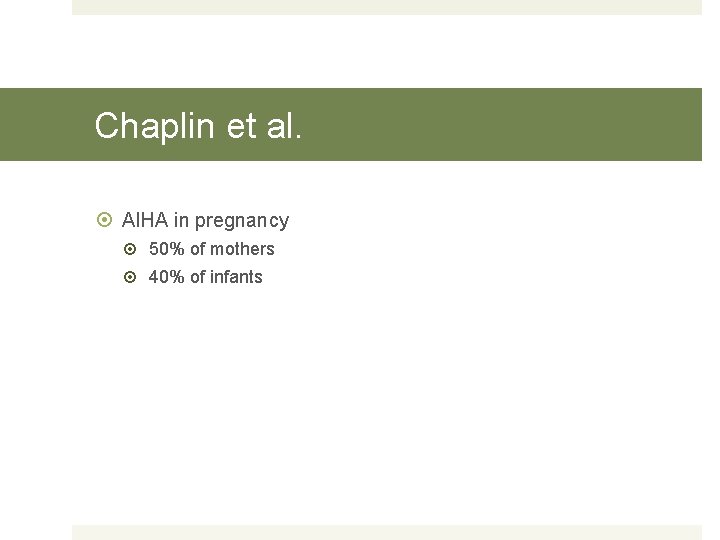 Chaplin et al.

AIHA in pregnancy

50% of mothers

40% of infants